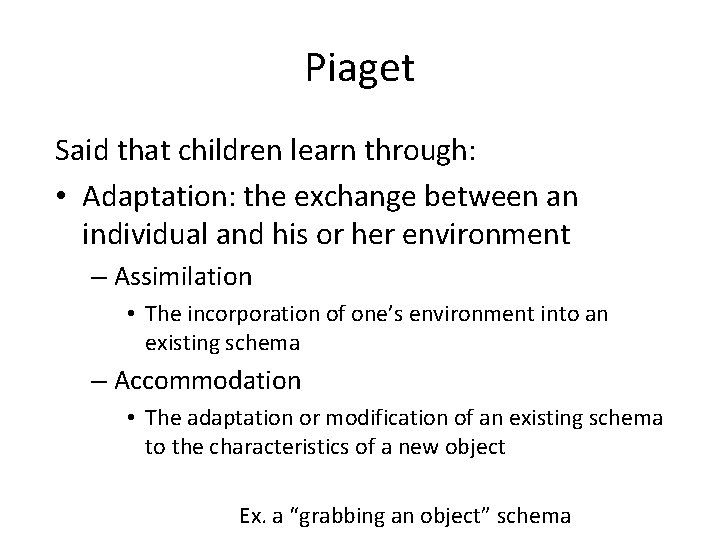 Piaget

Said that children learn through:

• Adaptation: the exchange between an individual and his or her environment
  – Assimilation
    • The incorporation of one’s environment into an existing schema
  – Accommodation
    • The adaptation or modification of an existing schema to the characteristics of a new object

Ex. a “grabbing an object” schema